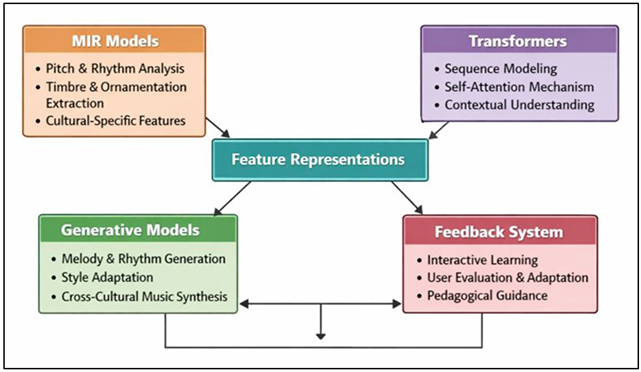 MIR Models
• Pitch & Rhythm Analysis
• Timbre & Ornamentation Extraction
• Cultural-Specific Features

Transformers
• Sequence Modeling
• Self-Attention Mechanism
• Contextual Understanding

Feature Representations

Generative Models
• Melody & Rhythm Generation
• Style Adaptation
• Cross-Cultural Music Synthesis

Feedback System
• Interactive Learning
• User Evaluation & Adaptation
• Pedagogical Guidance